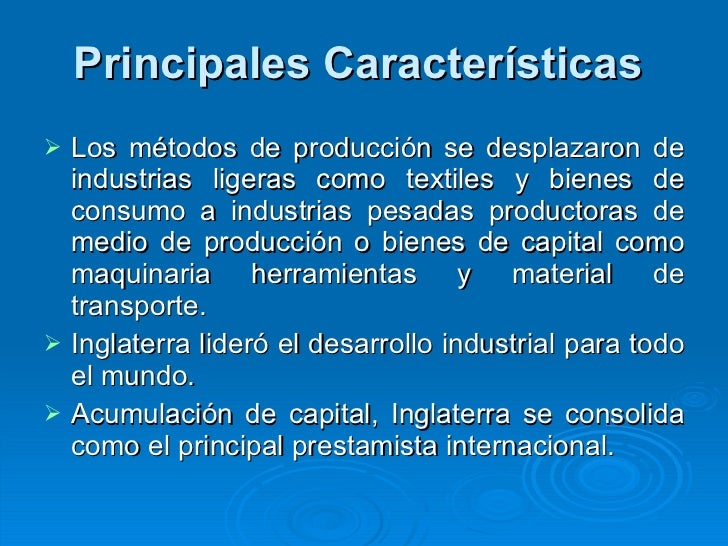 Principales Características

➢ Los métodos de producción se desplazaron de industrias ligeras como textiles y bienes de consumo a industrias pesadas productoras de medio de producción o bienes de capital como maquinaria herramientas y material de transporte.

➢ Inglaterra lideró el desarrollo industrial para todo el mundo.

➢ Acumulación de capital, Inglaterra se consolida como el principal prestamista internacional.